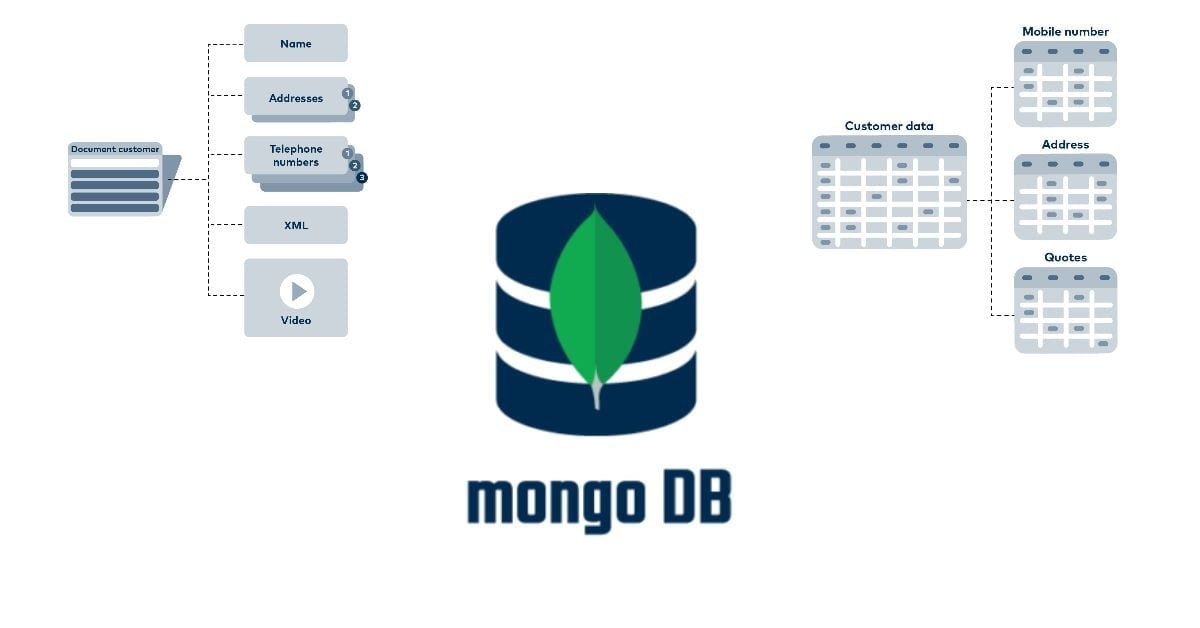 Document customer

Name

Addresses 1 2

Telephone numbers 1 2 3

XML

Video

mongo DB

Customer data

Mobile number

Address

Quotes